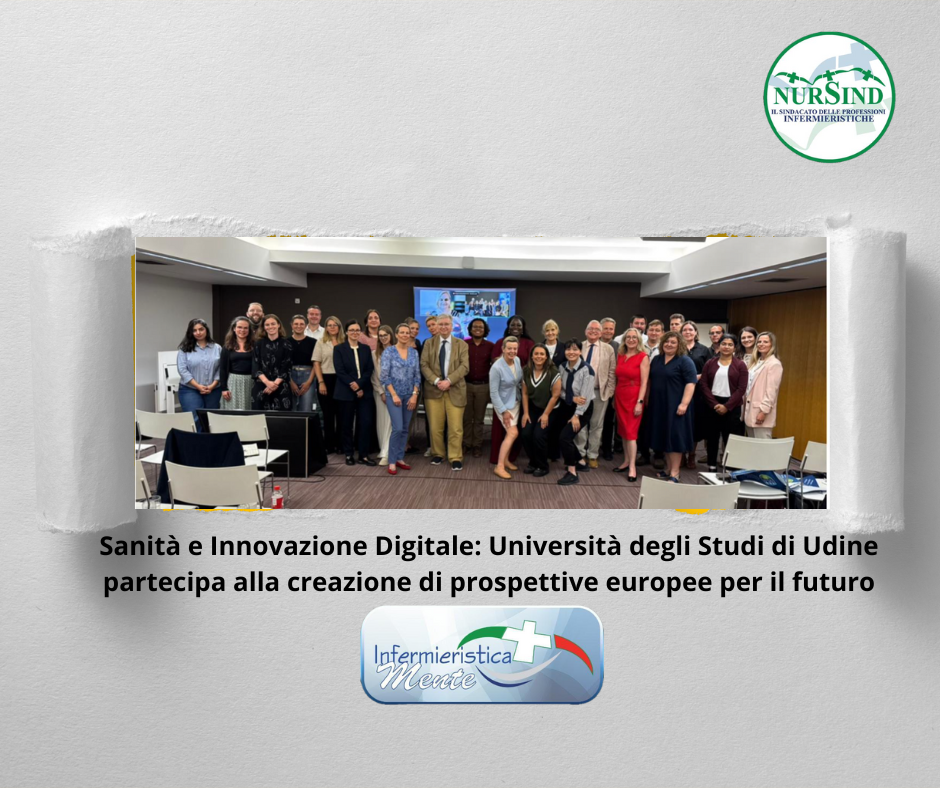 NURSIND
IL SINDACATO DELLE PROFESSIONI INFERMIERISTICHE

Sanità e Innovazione Digitale: Università degli Studi di Udine partecipa alla creazione di prospettive europee per il futuro

Infermieristica Mente